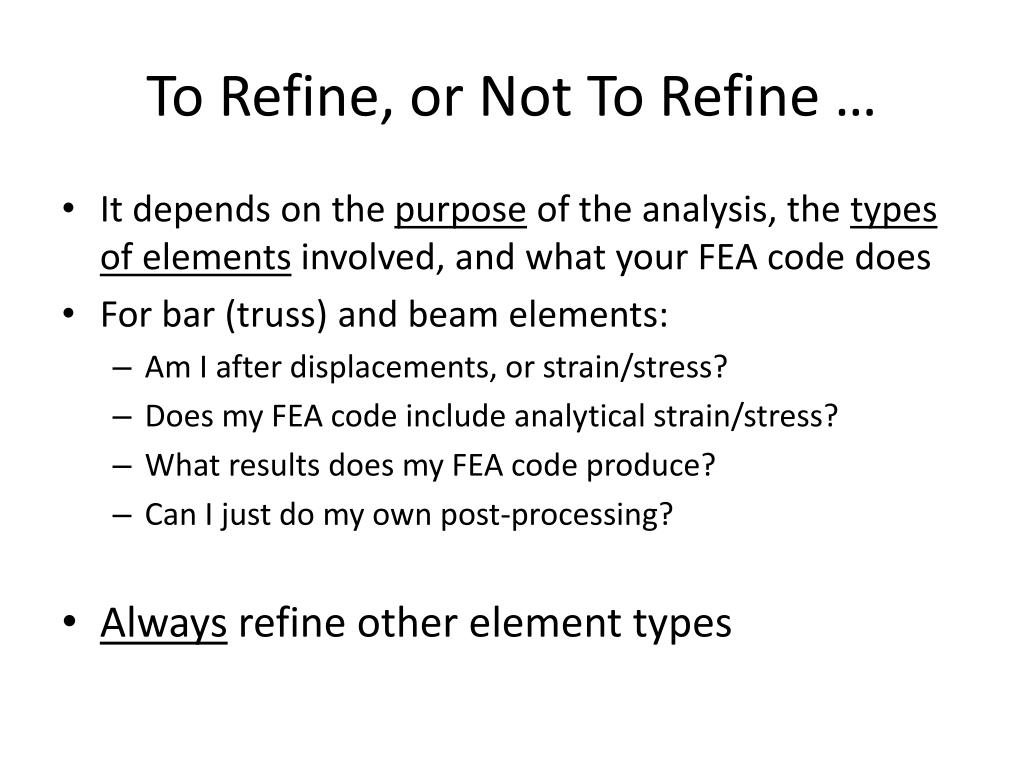 To Refine, or Not To Refine …

• It depends on the purpose of the analysis, the types of elements involved, and what your FEA code does
• For bar (truss) and beam elements:
– Am I after displacements, or strain/stress?
– Does my FEA code include analytical strain/stress?
– What results does my FEA code produce?
– Can I just do my own post-processing?

• Always refine other element types